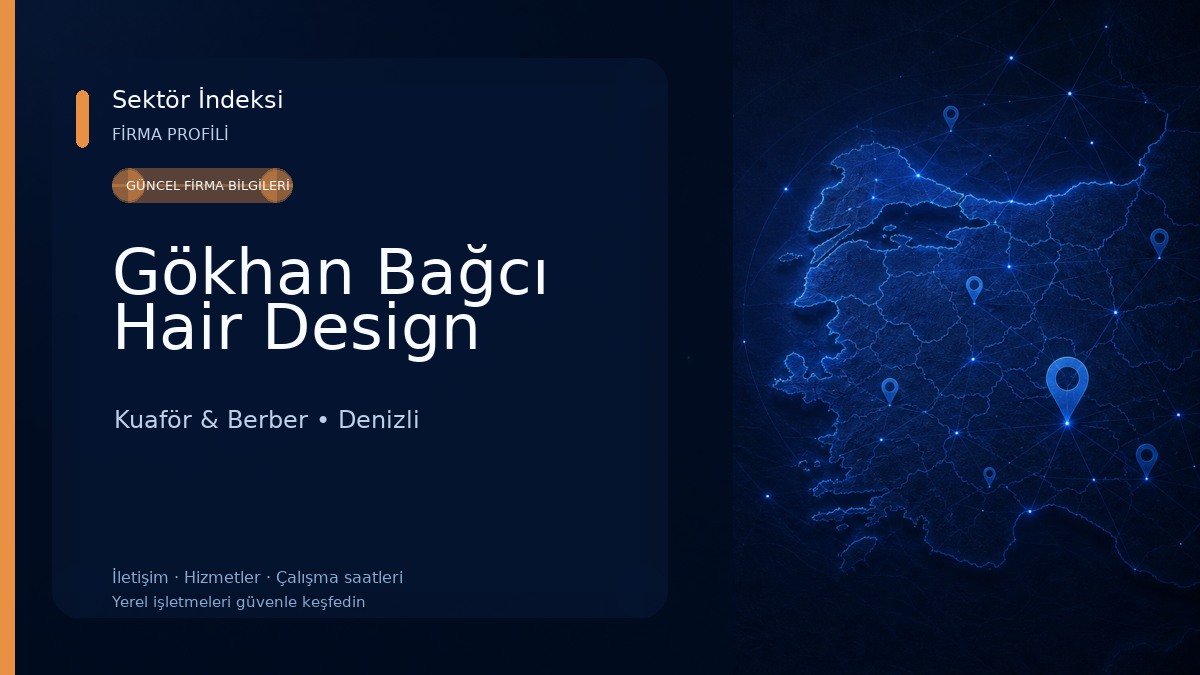 Sektör İndeksi
FİRMA PROFİLİ

GÜNCEL FİRMA BİLGİLERİ

Gökhan Bağcı Hair Design

Kuaför & Berber • Denizli

İletişim · Hizmetler · Çalışma saatleri
Yerel işletmeleri güvenle keşfedin